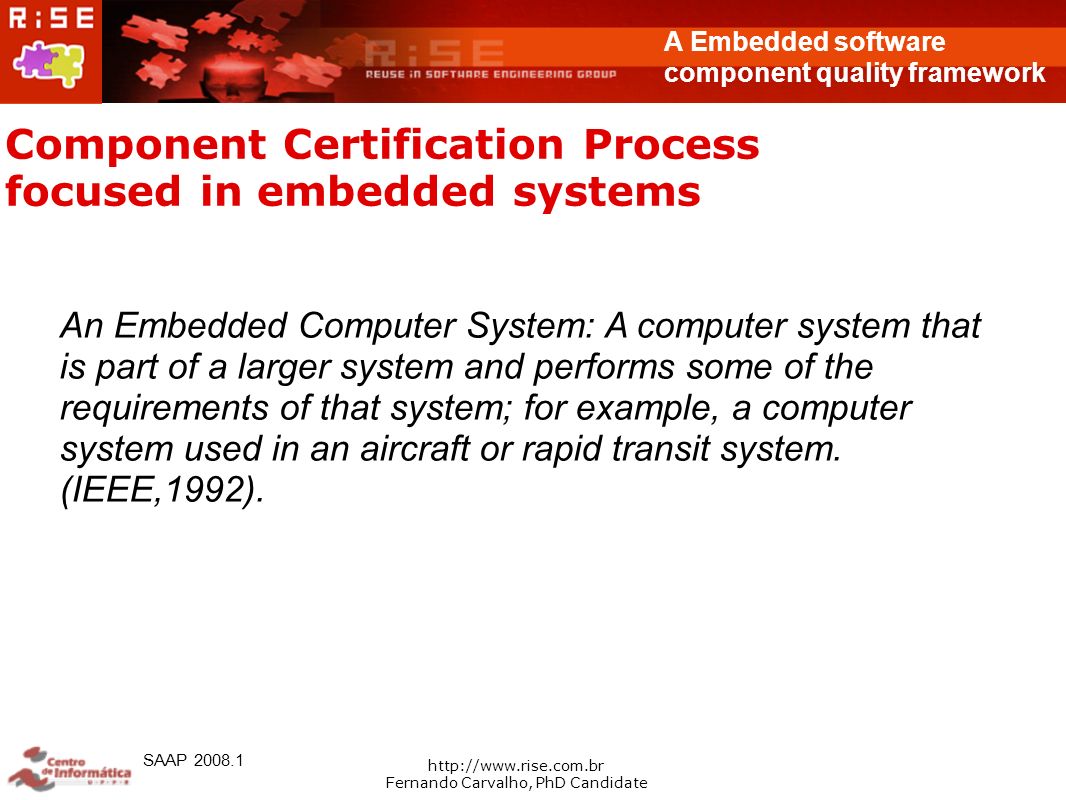 R:SE

R:SE
REUSE IN SOFTWARE ENGINEERING GROUP

A Embedded software component quality framework

Component Certification Process focused in embedded systems

An Embedded Computer System: A computer system that is part of a larger system and performs some of the requirements of that system; for example, a computer system used in an aircraft or rapid transit system. (IEEE,1992).

Centro de Informática UFPE

SAAP 2008.1

http://www.rise.com.br
Fernando Carvalho, PhD Candidate